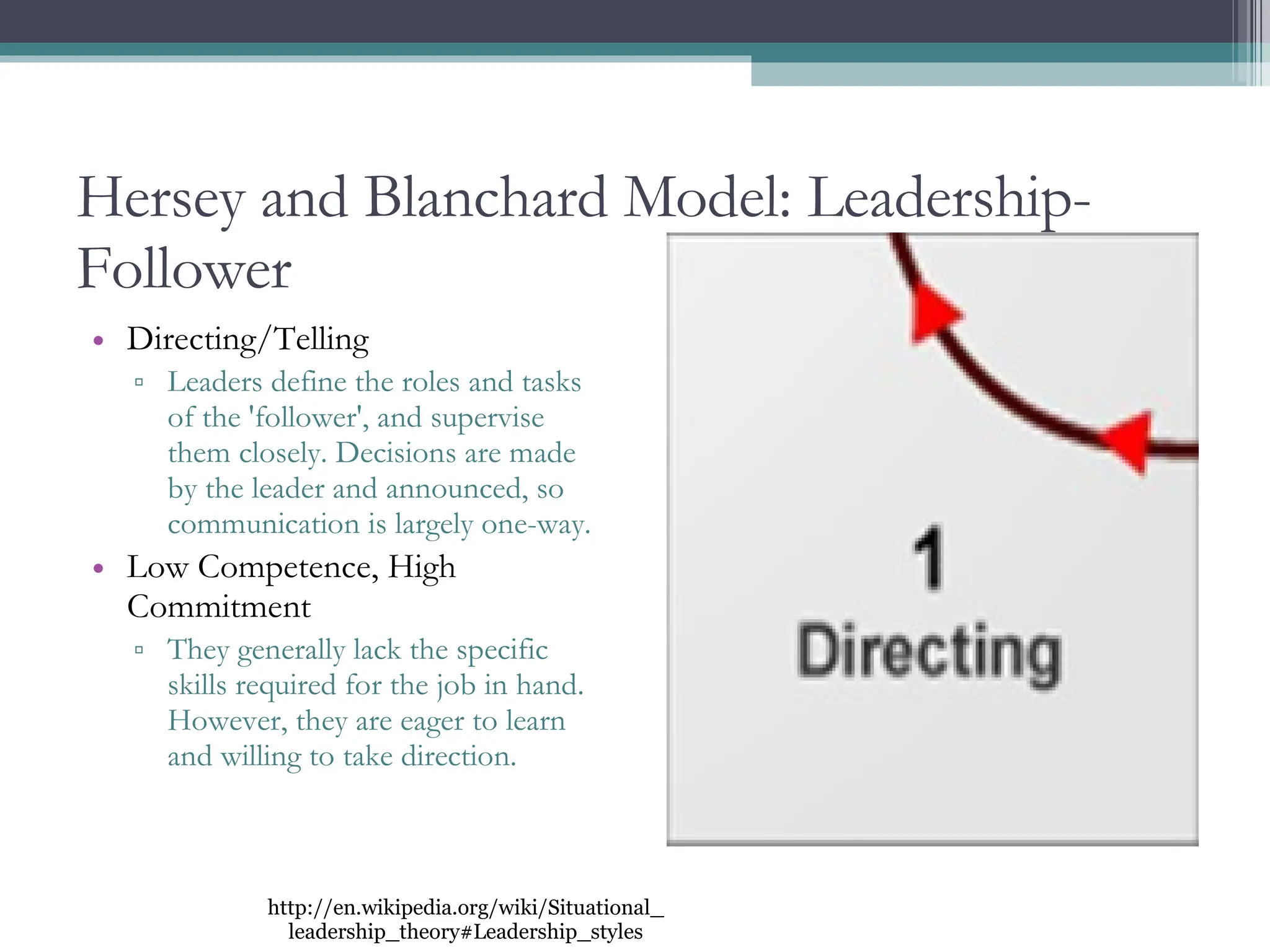 Hersey and Blanchard Model: Leadership-Follower

• Directing/Telling
  ▫ Leaders define the roles and tasks of the 'follower', and supervise them closely. Decisions are made by the leader and announced, so communication is largely one-way.
• Low Competence, High Commitment
  ▫ They generally lack the specific skills required for the job in hand. However, they are eager to learn and willing to take direction.

1
Directing

http://en.wikipedia.org/wiki/Situational_leadership_theory#Leadership_styles